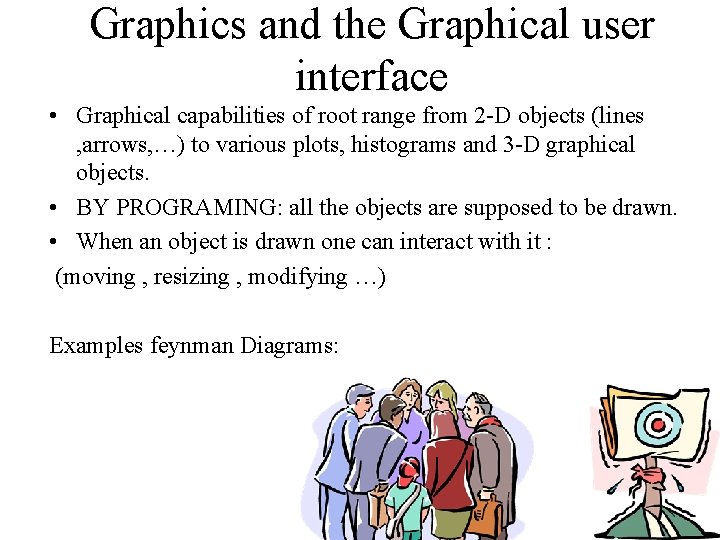 Graphics and the Graphical user interface

• Graphical capabilities of root range from 2-D objects (lines ,arrows,…) to various plots, histograms and 3-D graphical objects.
• BY PROGRAMING: all the objects are supposed to be drawn.
• When an object is drawn one can interact with it :
(moving , resizing , modifying …)

Examples feynman Diagrams: